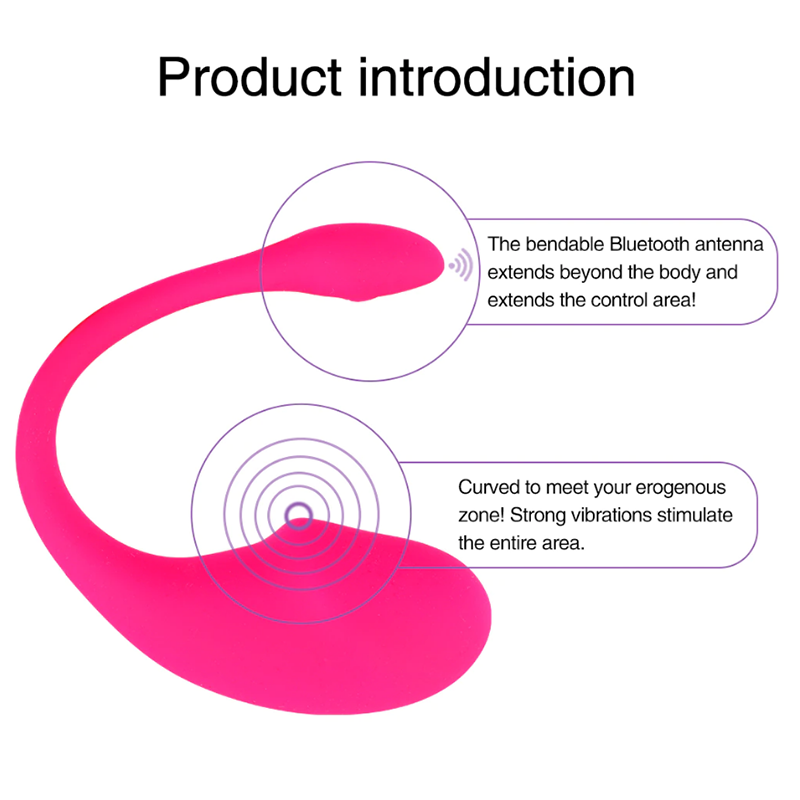 Product introduction

The bendable Bluetooth antenna extends beyond the body and extends the control area!

Curved to meet your erogenous zone! Strong vibrations stimulate the entire area.